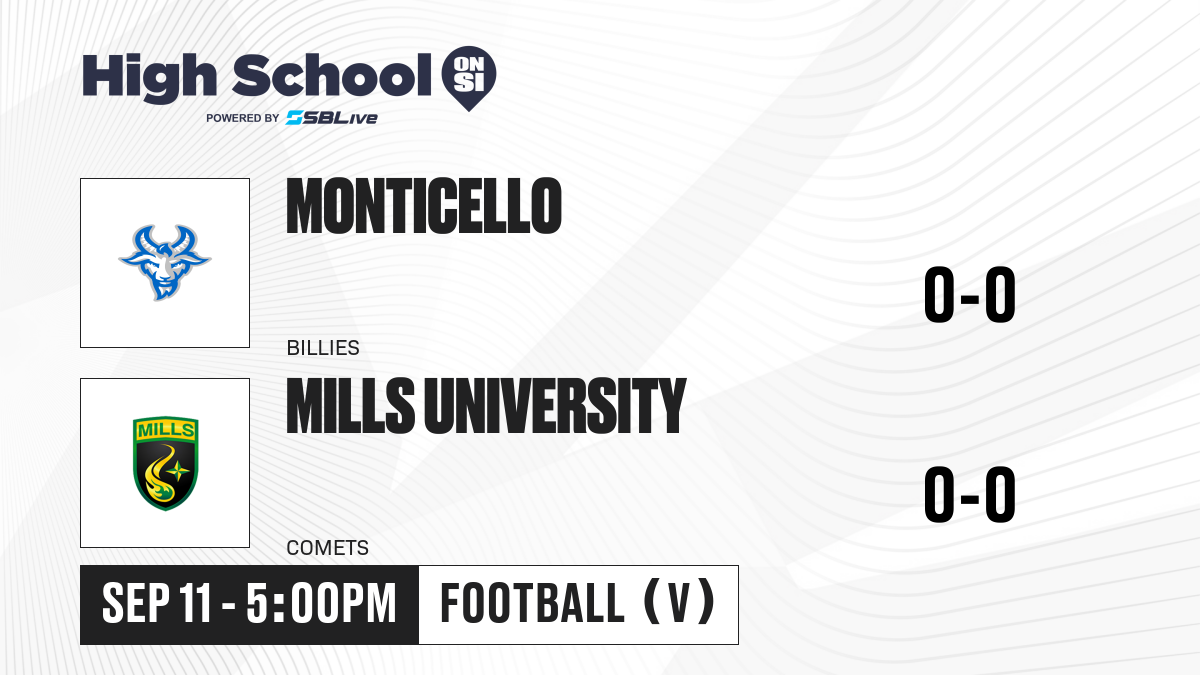 High School ON SI
POWERED BY SBLive

MONTICELLO
BILLIES
0-0

MILLS
MILLS UNIVERSITY
COMETS
0-0

SEP 11 - 5:00PM
FOOTBALL (V)